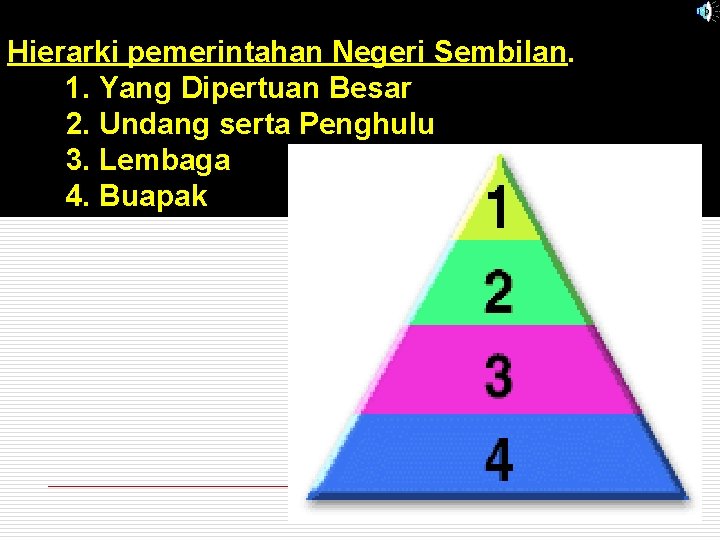 Hierarki pemerintahan Negeri Sembilan.
1. Yang Dipertuan Besar
2. Undang serta Penghulu
3. Lembaga
4. Buapak

1
2
3
4